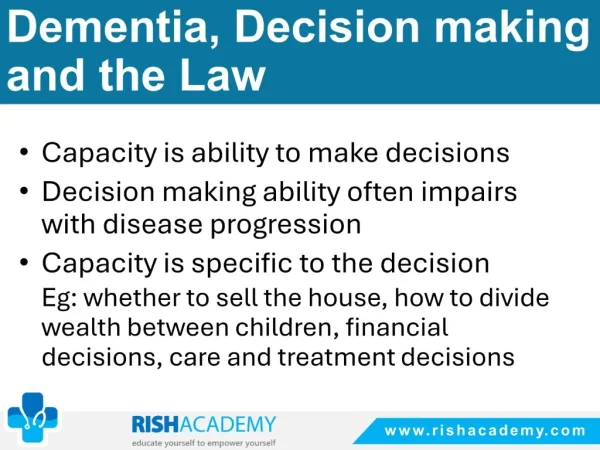 Dementia, Decision making and the Law

• Capacity is ability to make decisions
• Decision making ability often impairs with disease progression
• Capacity is specific to the decision
Eg: whether to sell the house, how to divide wealth between children, financial decisions, care and treatment decisions

RISHACADEMY
educate yourself to empower yourself

www.rishacademy.com